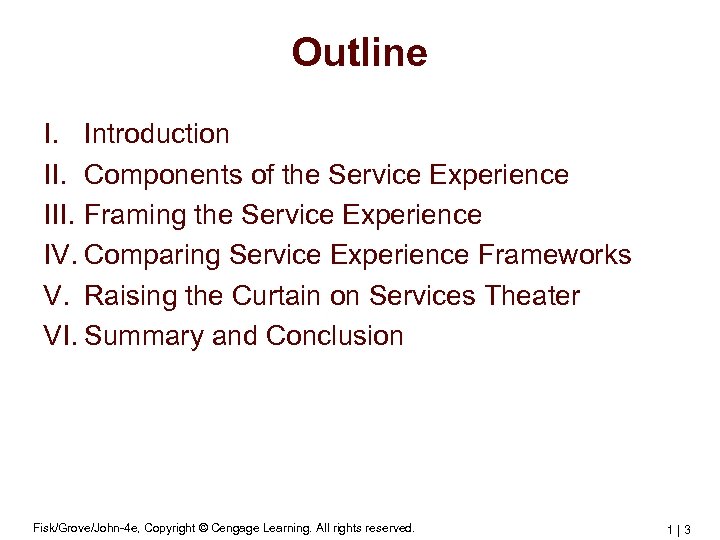 Outline

I. Introduction
II. Components of the Service Experience
III. Framing the Service Experience
IV. Comparing Service Experience Frameworks
V. Raising the Curtain on Services Theater
VI. Summary and Conclusion

Fisk/Grove/John-4e, Copyright © Cengage Learning. All rights reserved.

1 | 3